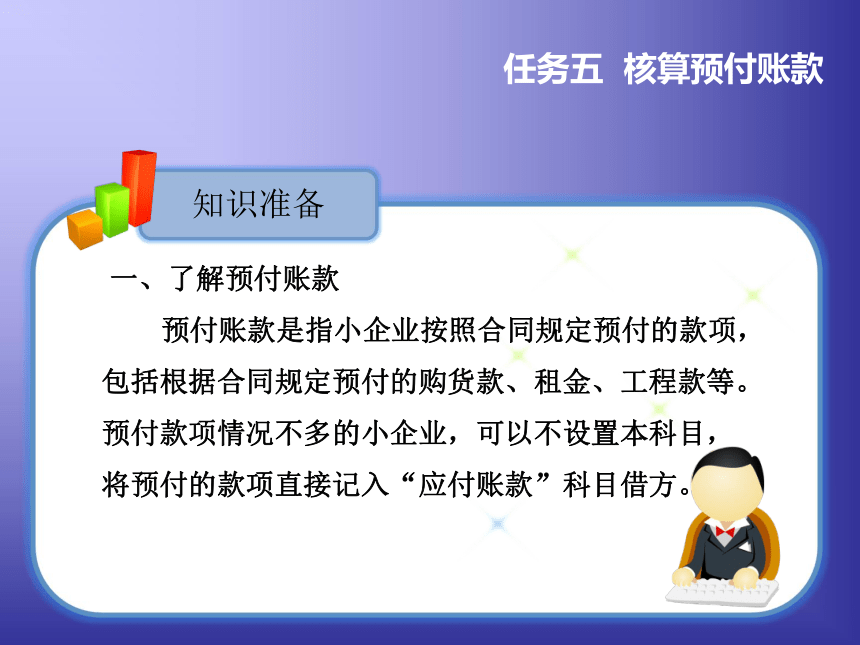 任务五 核算预付账款

知识准备

一、了解预付账款

预付账款是指小企业按照合同规定预付的款项，包括根据合同规定预付的购货款、租金、工程款等。预付款项情况不多的小企业，可以不设置本科目，将预付的款项直接记入“应付账款”科目借方。